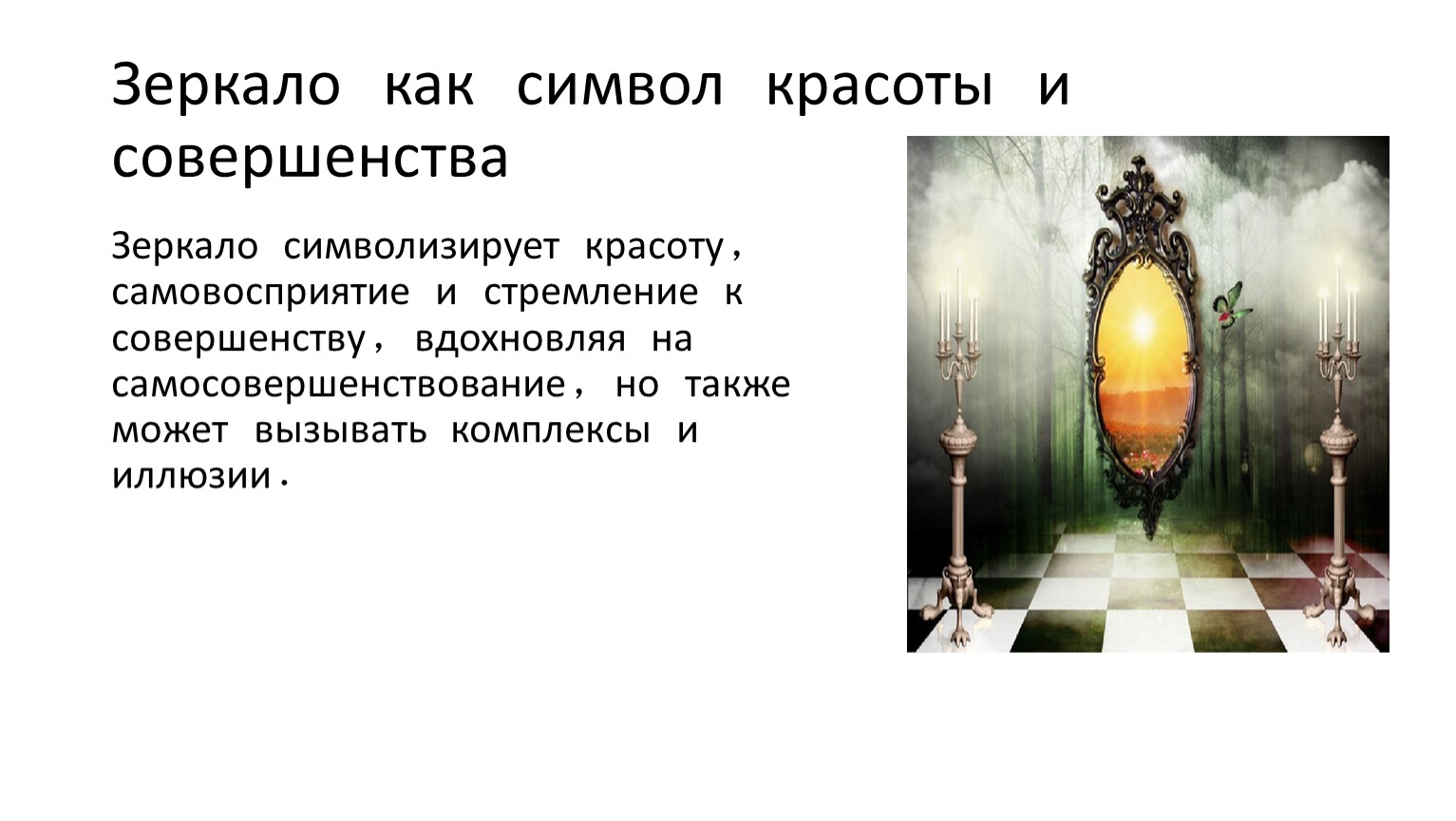 Зеркало как символ красоты и совершенства

Зеркало символизирует красоту, самовосприятие и стремление к совершенству, вдохновляя на самосовершенствование, но также может вызывать комплексы и иллюзии.